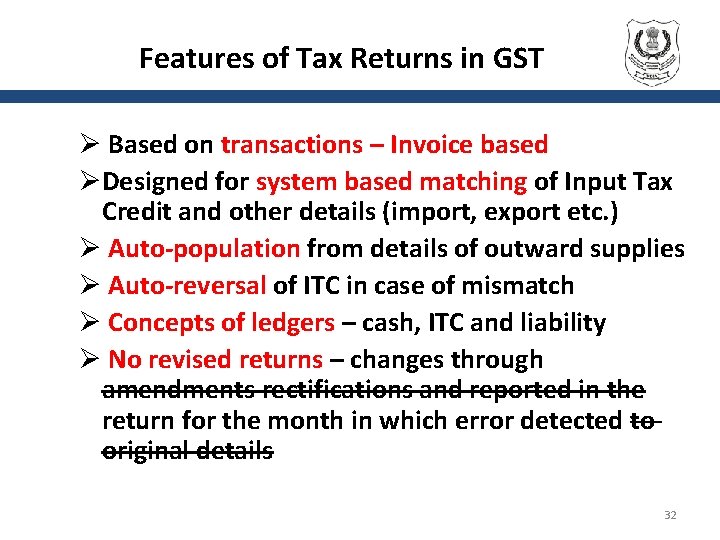 Features of Tax Returns in GST

➢ Based on transactions – Invoice based

➢ Designed for system based matching of Input Tax Credit and other details (import, export etc.)

➢ Auto-population from details of outward supplies

➢ Auto-reversal of ITC in case of mismatch

➢ Concepts of ledgers – cash, ITC and liability

➢ No revised returns – changes through ~~amendments rectifications and reported in the~~ return for the month in which error detected ~~to original details~~

32